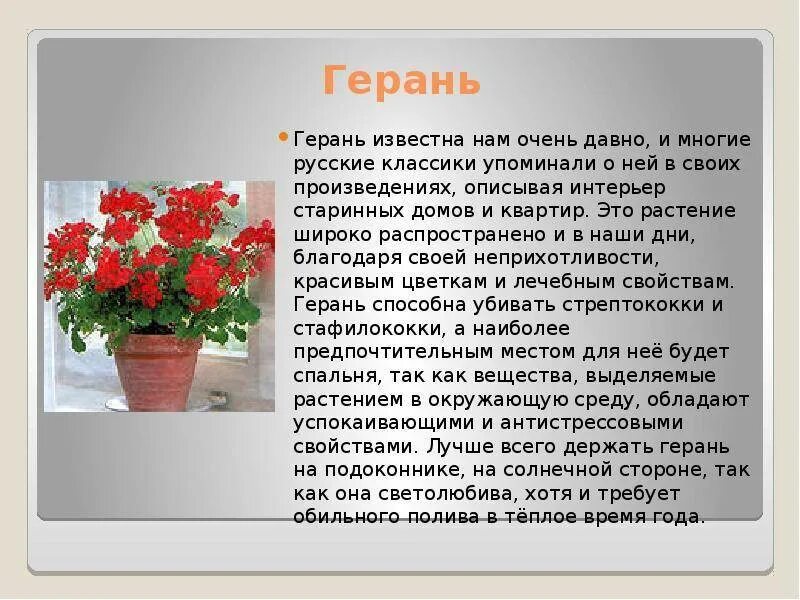 Герань

Герань известна нам очень давно, и многие русские классики упоминали о ней в своих произведениях, описывая интерьер старинных домов и квартир. Это растение широко распространено и в наши дни, благодаря своей неприхотливости, красивым цветкам и лечебным свойствам. Герань способна убивать стрептококки и стафилококки, а наиболее предпочтительным местом для неё будет спальня, так как вещества, выделяемые растением в окружающую среду, обладают успокаивающими и антистрессовыми свойствами. Лучше всего держать герань на подоконнике, на солнечной стороне, так как она светолюбива, хотя и требует обильного полива в тёплое время года.